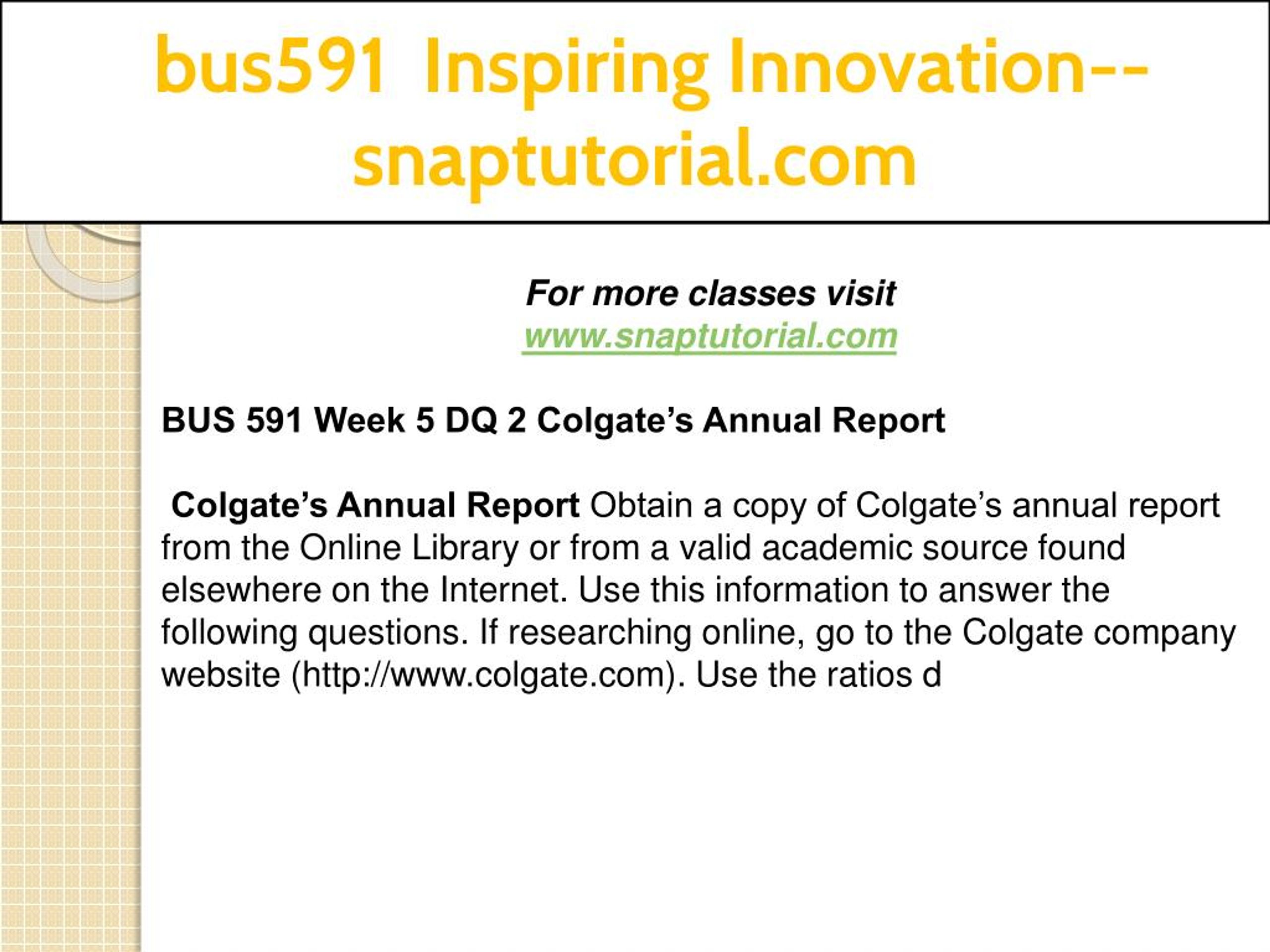 bus591 Inspiring Innovation--snaptutorial.com

For more classes visit
www.snaptutorial.com

BUS 591 Week 5 DQ 2 Colgate’s Annual Report

Colgate’s Annual Report Obtain a copy of Colgate’s annual report from the Online Library or from a valid academic source found elsewhere on the Internet. Use this information to answer the following questions. If researching online, go to the Colgate company website (http://www.colgate.com). Use the ratios d